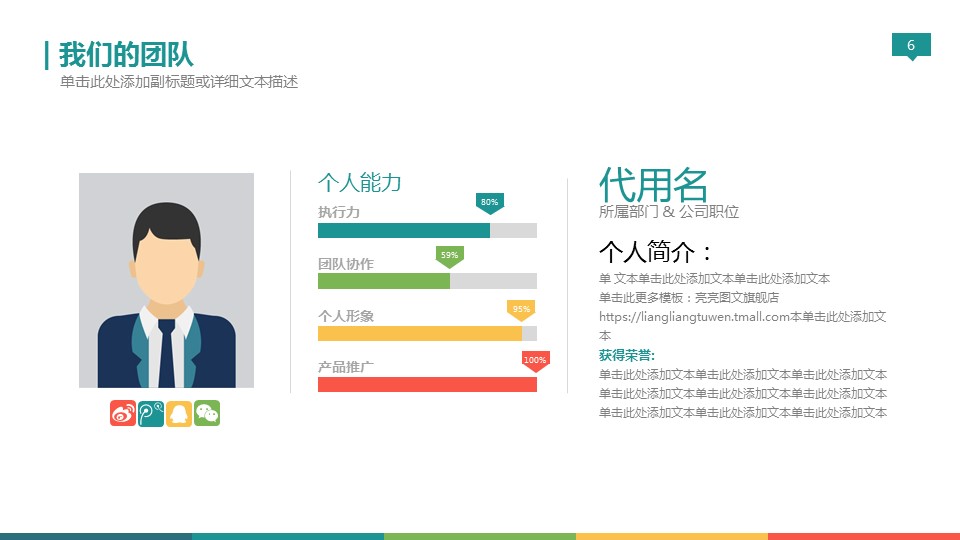 我们的团队
单击此处添加副标题或详细文本描述

6

个人能力
执行力
80%
团队协作
59%
个人形象
95%
产品推广
100%

代用名
所属部门 & 公司职位

个人简介：
单 文本单击此处添加文本单击此处添加文本
单击此更多模板：亮亮图文旗舰店
https://liangliangtuwen.tmall.com本单击此处添加文本

获得荣誉:
单击此处添加文本单击此处添加文本单击此处添加文本
单击此处添加文本单击此处添加文本单击此处添加文本
单击此处添加文本单击此处添加文本单击此处添加文本